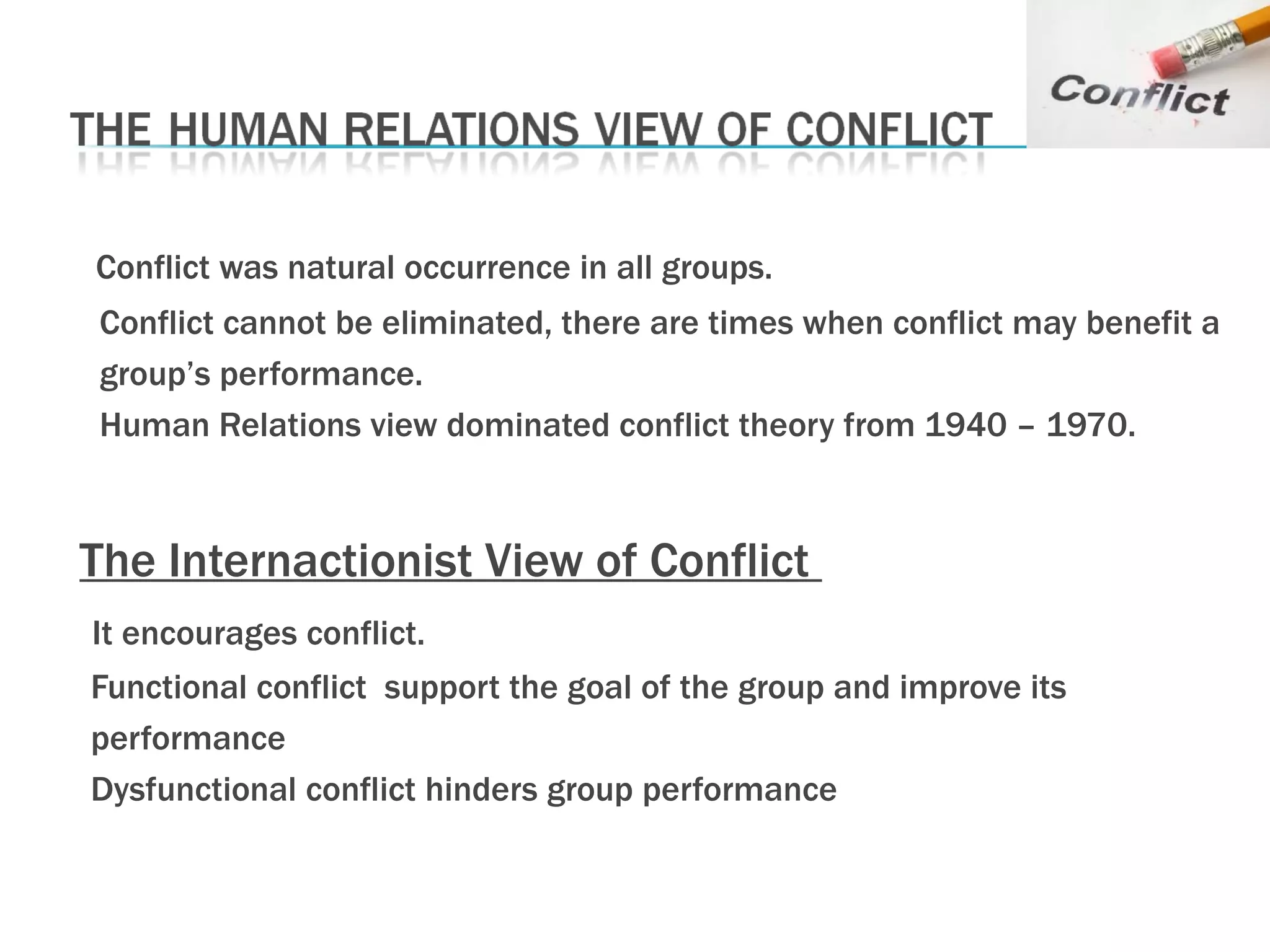 Conflict

THE HUMAN RELATIONS VIEW OF CONFLICT

Conflict was natural occurrence in all groups.

Conflict cannot be eliminated, there are times when conflict may benefit a group's performance.

Human Relations view dominated conflict theory from 1940 – 1970.

The Internactionist View of Conflict

It encourages conflict.

Functional conflict support the goal of the group and improve its performance

Dysfunctional conflict hinders group performance